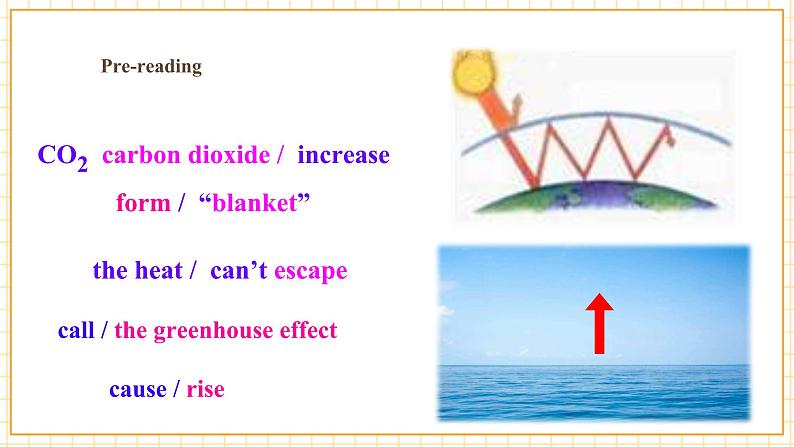 Pre-reading

$CO_2$ carbon dioxide / increase

form / “blanket”

the heat / can’t escape

call / the greenhouse effect

cause / rise